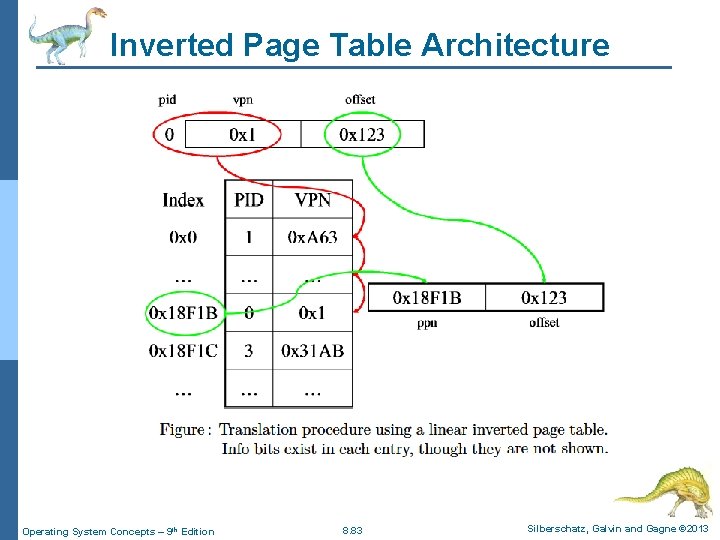 Inverted Page Table Architecture

pid vpn offset

0 0x1 0x123

| Index | PID | VPN |
|---|---|---|
| 0x0 | 1 | 0xA63 |
| … | … | … |
| 0x18F1B | 0 | 0x1 |
| 0x18F1C | 3 | 0x31AB |
| … | … | … |

0x18F1B 0x123
ppn offset

Figure : Translation procedure using a linear inverted page table. Info bits exist in each entry, though they are not shown.

Operating System Concepts – 9th Edition 8.83 Silberschatz, Galvin and Gagne ©2013